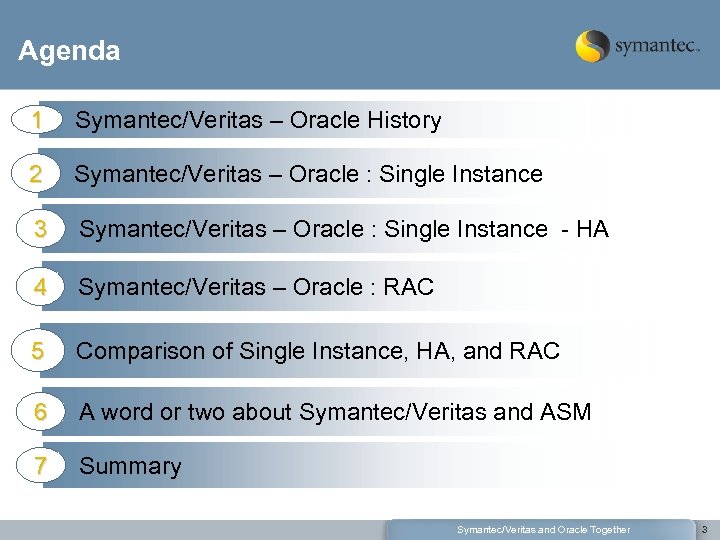 Agenda

symantec.

1 Symantec/Veritas – Oracle History

2 Symantec/Veritas – Oracle : Single Instance

3 Symantec/Veritas – Oracle : Single Instance - HA

4 Symantec/Veritas – Oracle : RAC

5 Comparison of Single Instance, HA, and RAC

6 A word or two about Symantec/Veritas and ASM

7 Summary

Symantec/Veritas and Oracle Together 3